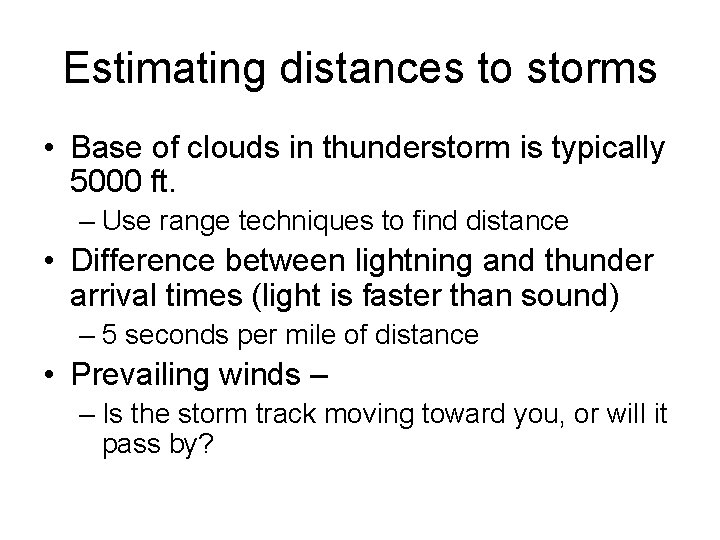 Estimating distances to storms

• Base of clouds in thunderstorm is typically 5000 ft.
– Use range techniques to find distance
• Difference between lightning and thunder arrival times (light is faster than sound)
– 5 seconds per mile of distance
• Prevailing winds –
– Is the storm track moving toward you, or will it pass by?